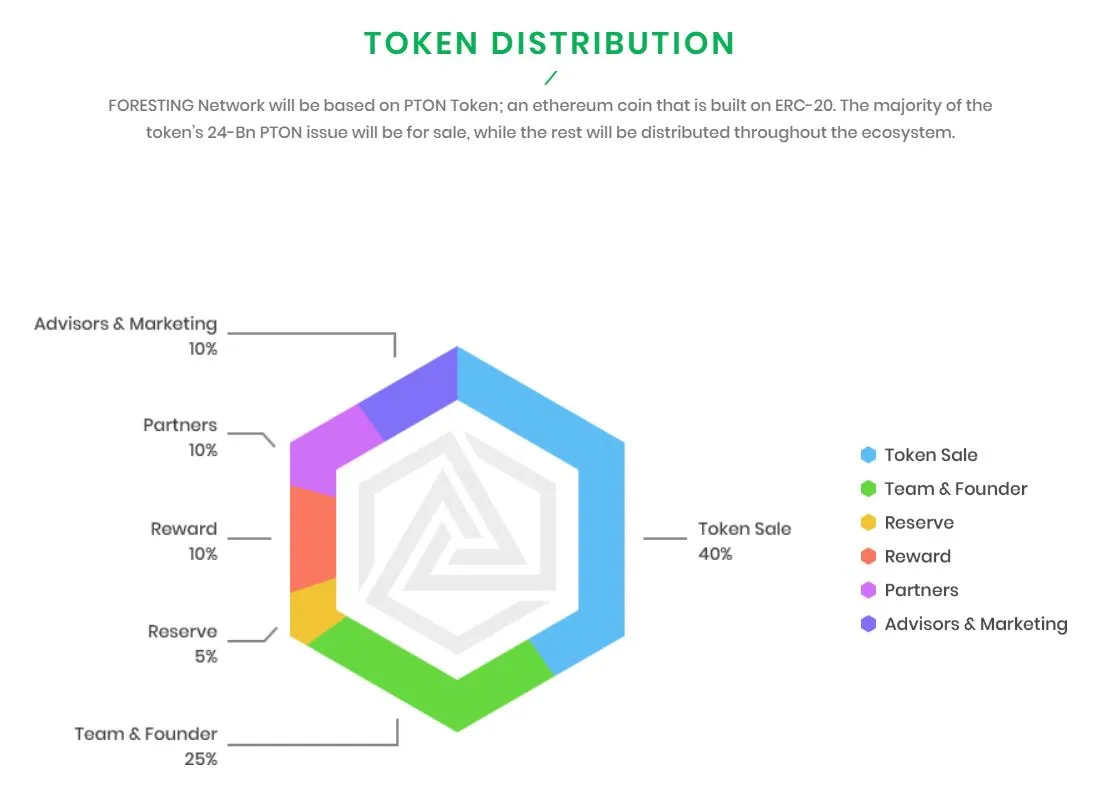 TOKEN DISTRIBUTION

FORESTING Network will be based on PTON Token; an ethereum coin that is built on ERC-20. The majority of the token's 24-Bn PTON issue will be for sale, while the rest will be distributed throughout the ecosystem.

Advisors & Marketing
10%

Partners
10%

Reward
10%

Reserve
5%

Team & Founder
25%

Token Sale
40%

Token Sale
Team & Founder
Reserve
Reward
Partners
Advisors & Marketing